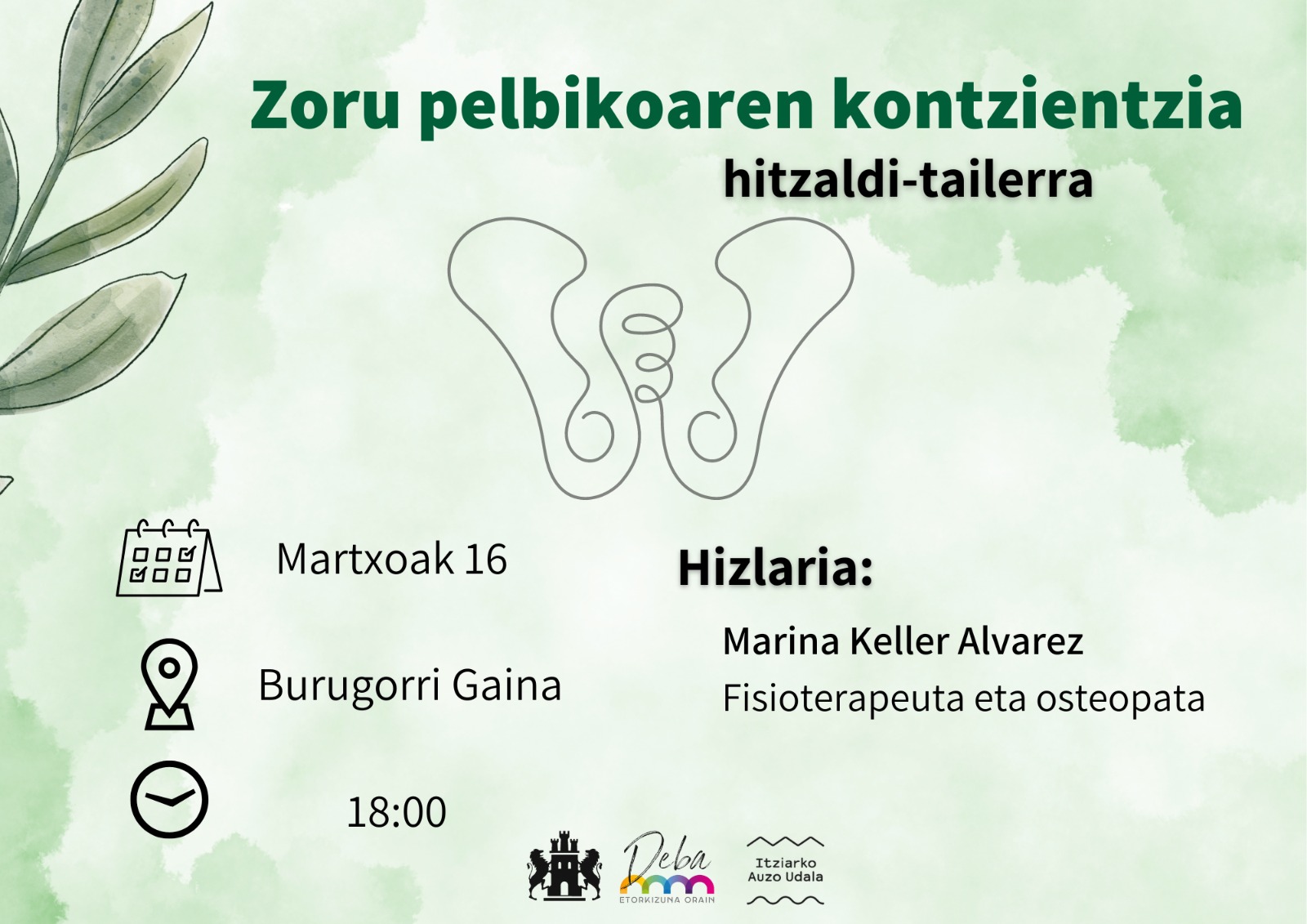 Zoru pelbikoaren kontzientzia
hitzaldi-tailerra

Martxoak 16

Burugorri Gaina

18:00

Hizlaria:

Marina Keller Alvarez
Fisioterapeuta eta osteopata

Deba
ETORKIZUNA ORAIN

Itziarko Auzo Udala